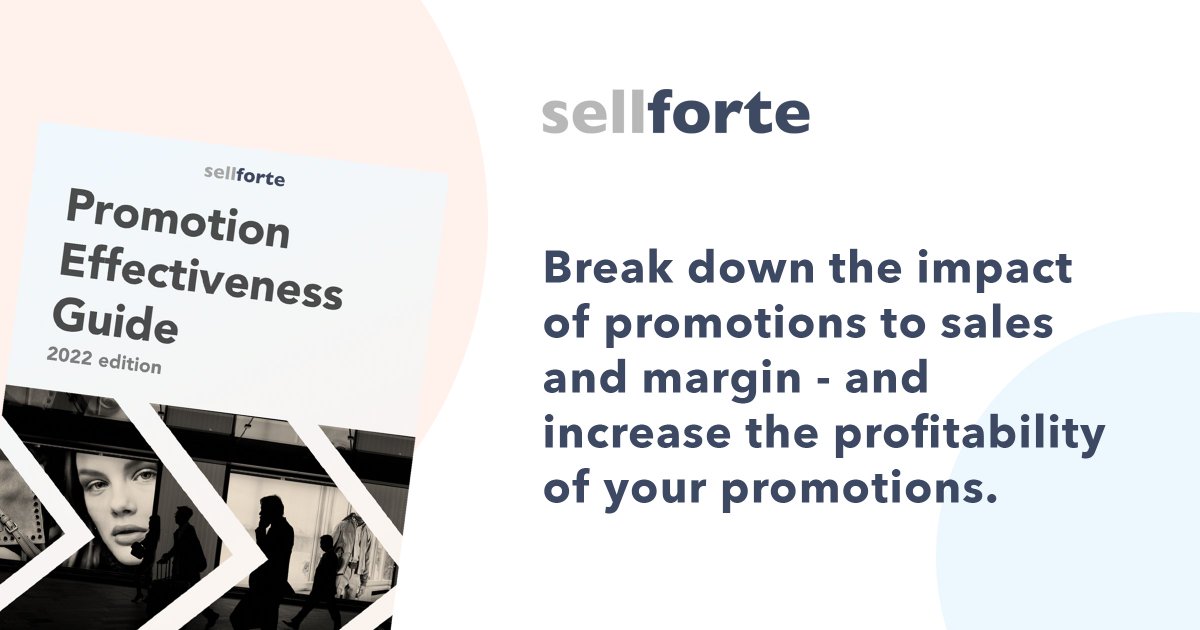 sellforte

Promotion Effectiveness Guide

2022 edition

sellforte

Break down the impact of promotions to sales and margin - and increase the profitability of your promotions.